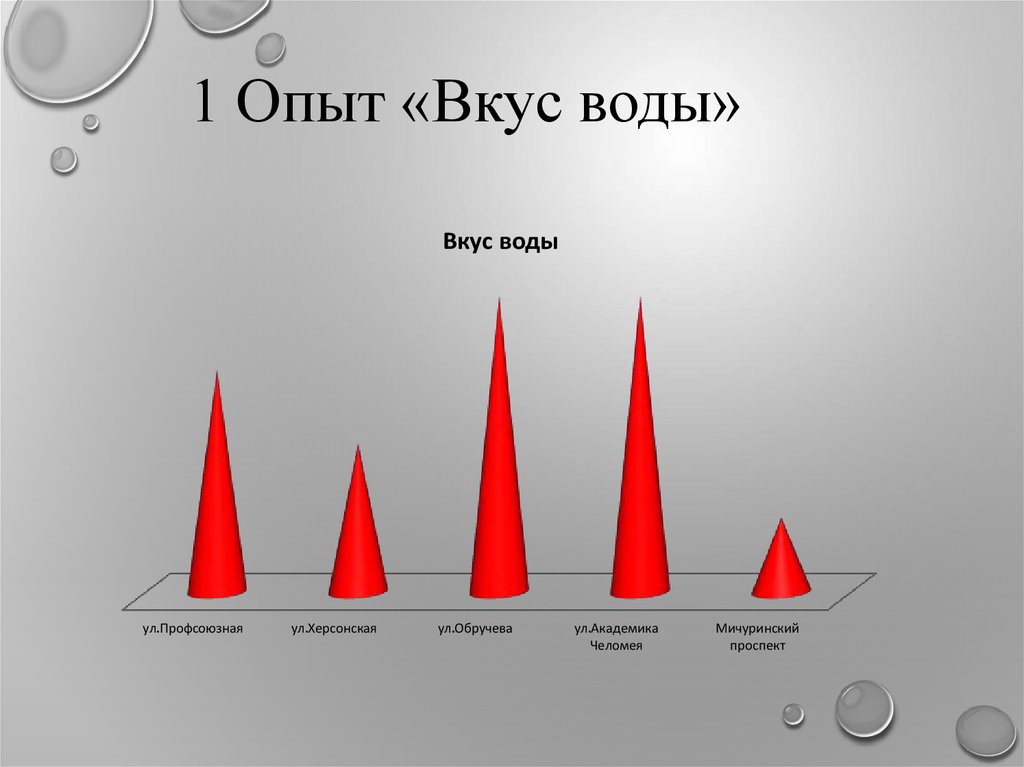 1 Опыт «Вкус воды»

Вкус воды

ул.Профсоюзная

ул.Херсонская

ул.Обручева

ул.Академика Челомея

Мичуринский проспект